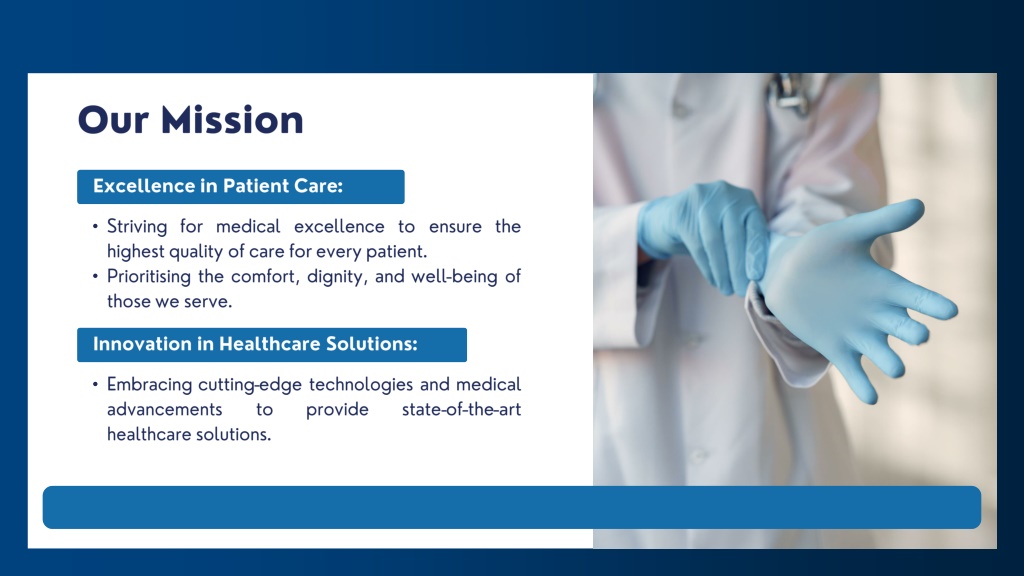 Our Mission

Excellence in Patient Care:

• Striving for medical excellence to ensure the highest quality of care for every patient.
• Prioritising the comfort, dignity, and well-being of those we serve.

Innovation in Healthcare Solutions:

• Embracing cutting-edge technologies and medical advancements to provide state-of-the-art healthcare solutions.